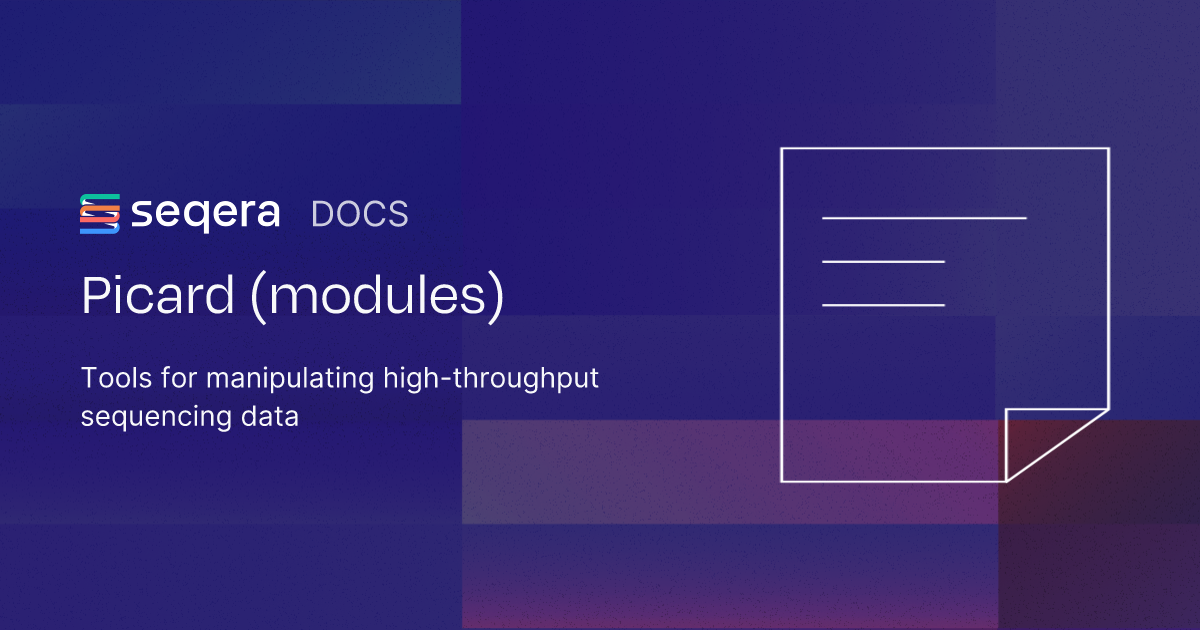 seqera DOCS

Picard (modules)

Tools for manipulating high-throughput sequencing data